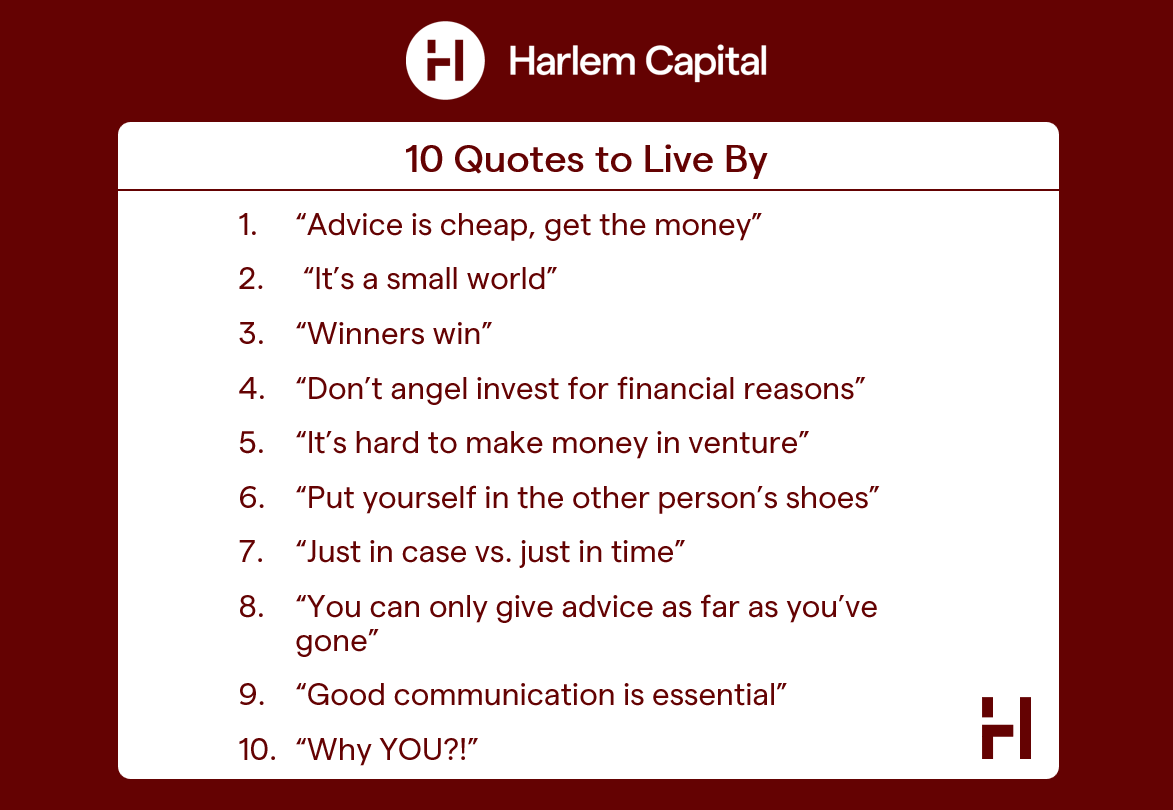 Harlem Capital

10 Quotes to Live By

1. “Advice is cheap, get the money”
2. “It’s a small world”
3. “Winners win”
4. “Don’t angel invest for financial reasons”
5. “It’s hard to make money in venture”
6. “Put yourself in the other person’s shoes”
7. “Just in case vs. just in time”
8. “You can only give advice as far as you’ve gone”
9. “Good communication is essential”
10. “Why YOU?!”